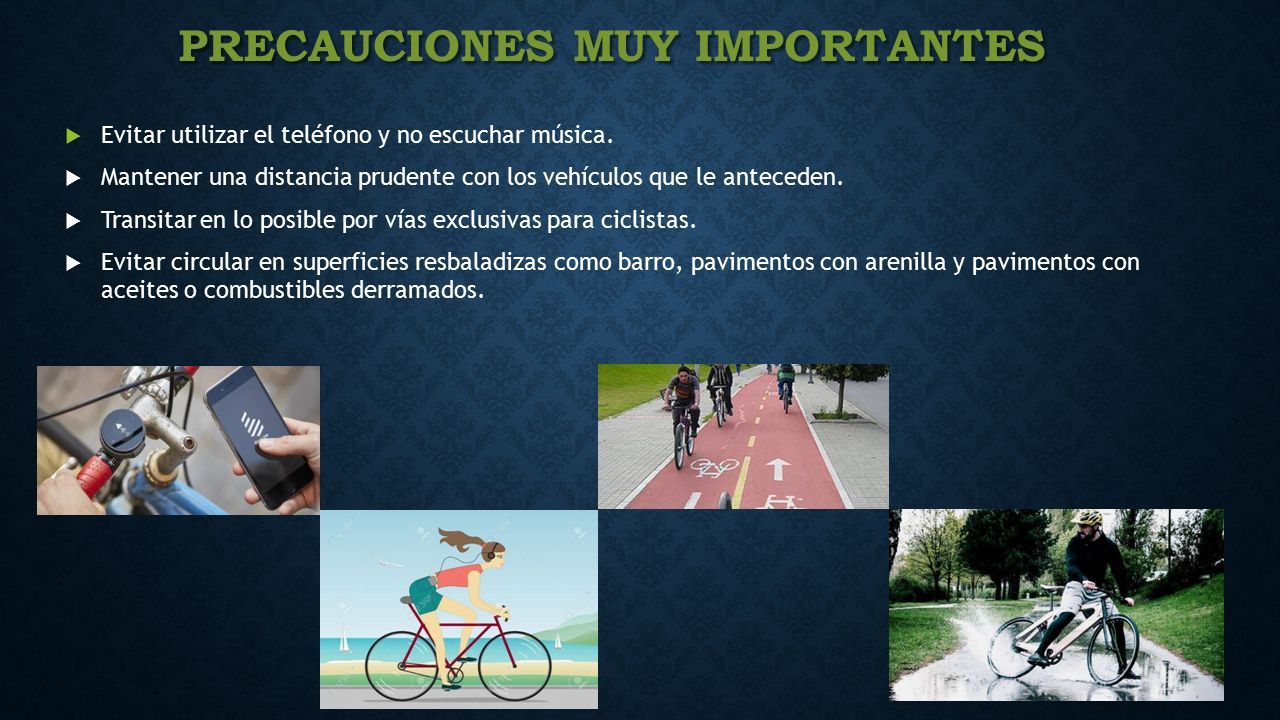 PRECAUCIONES MUY IMPORTANTES

Evitar utilizar el teléfono y no escuchar música.

Mantener una distancia prudente con los vehículos que le anteceden.

Transitar en lo posible por vías exclusivas para ciclistas.

Evitar circular en superficies resbaladizas como barro, pavimentos con arenilla y pavimentos con aceites o combustibles derramados.